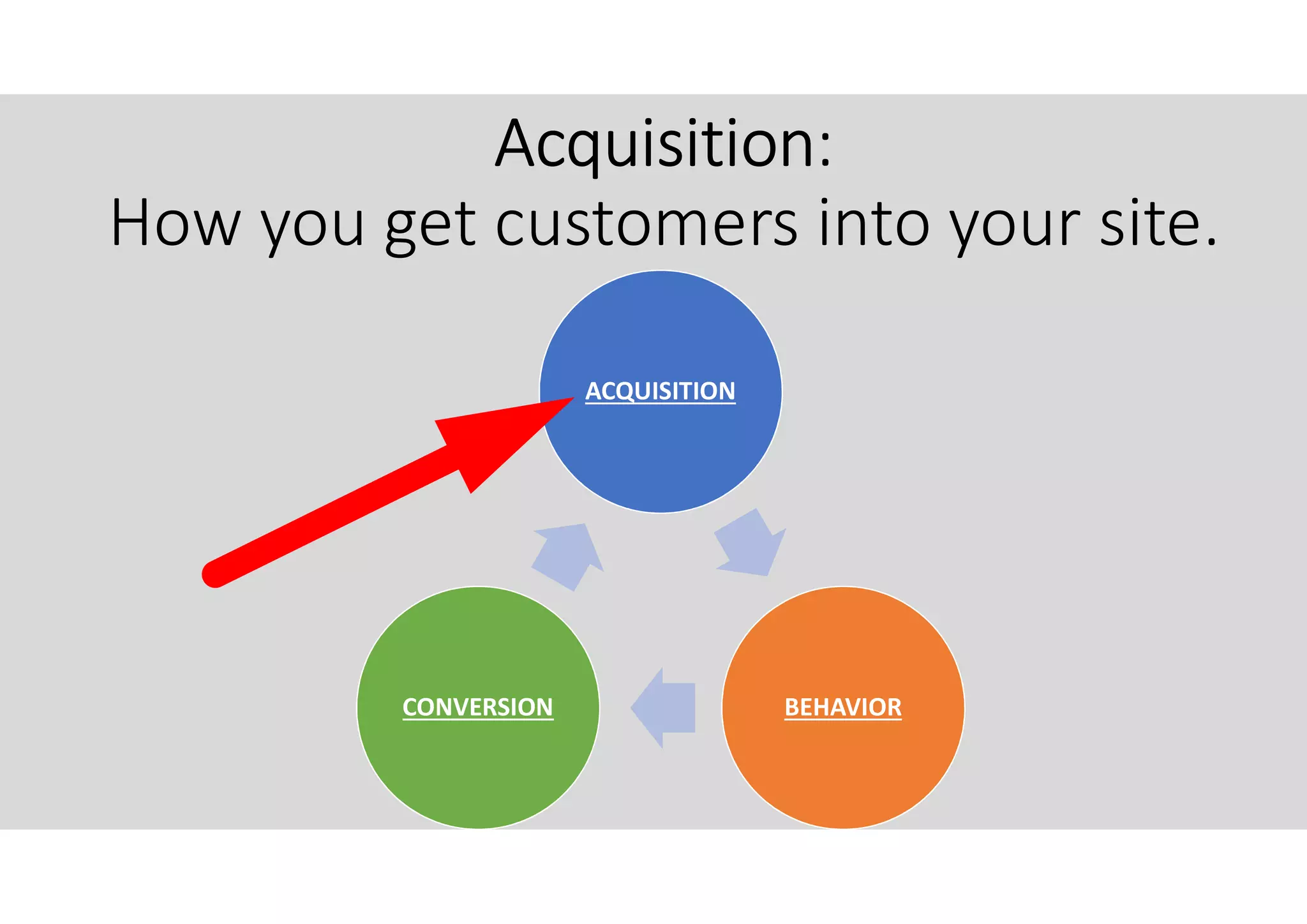 Acquisition:
How you get customers into your site.

ACQUISITION

CONVERSION

BEHAVIOR